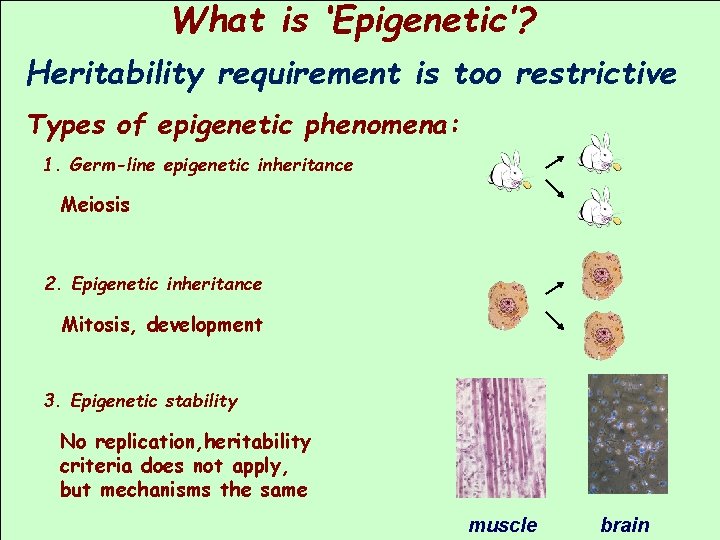 What is 'Epigenetic'?

Heritability requirement is too restrictive

Types of epigenetic phenomena:

1. Germ-line epigenetic inheritance

Meiosis

2. Epigenetic inheritance

Mitosis, development

3. Epigenetic stability

No replication,heritability criteria does not apply, but mechanisms the same

muscle

brain